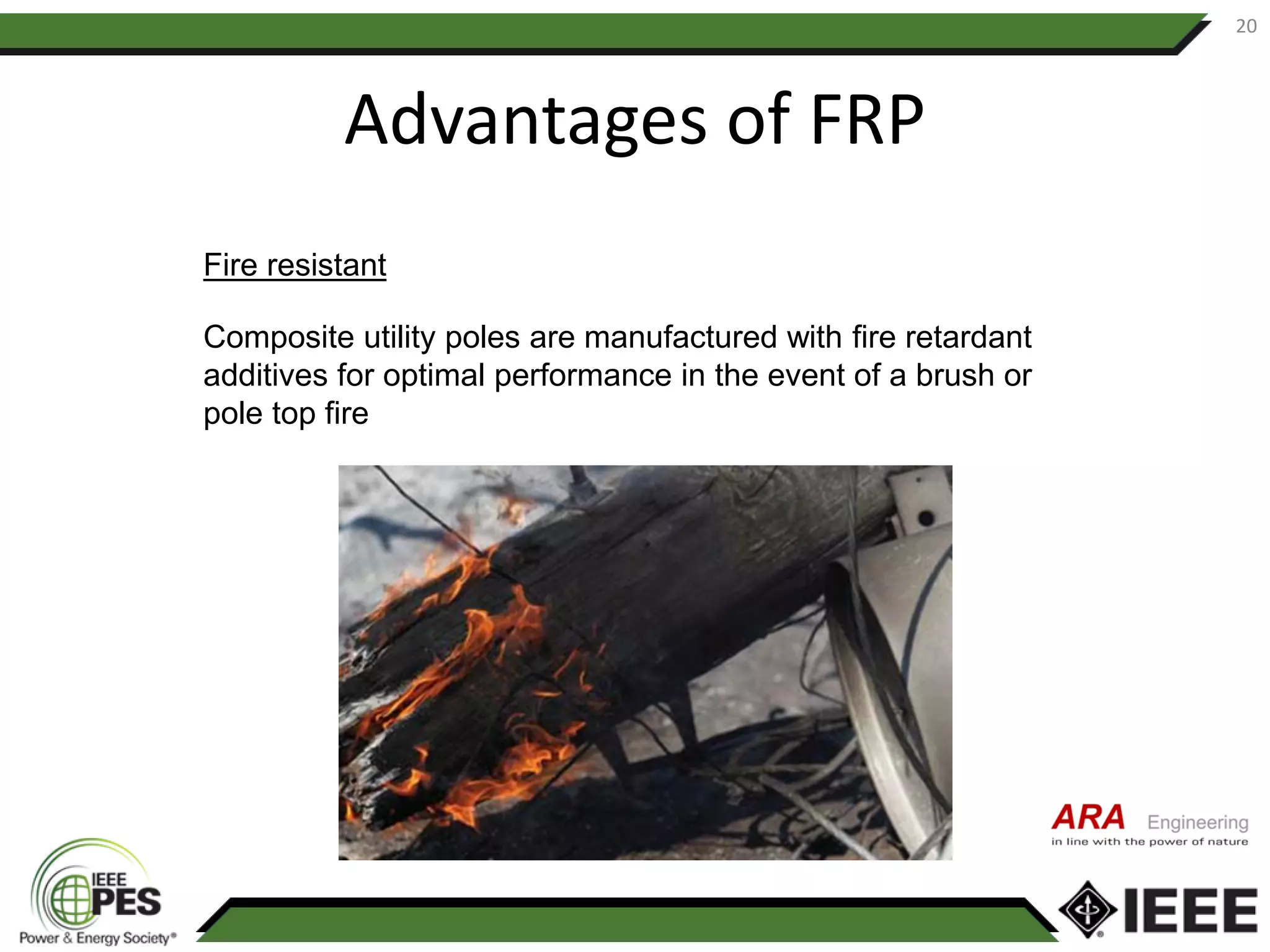 20

Advantages of FRP

Fire resistant

Composite utility poles are manufactured with fire retardant additives for optimal performance in the event of a brush or pole top fire

ARA Engineering
in line with the power of nature

IEEE PES
Power & Energy Society®

IEEE